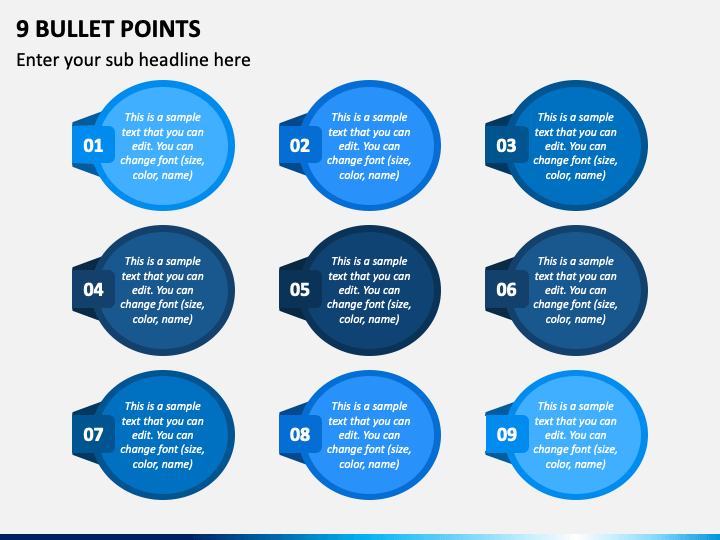 9 BULLET POINTS

Enter your sub headline here

01
This is a sample text that you can edit. You can change font (size, color, name)

02
This is a sample text that you can edit. You can change font (size, color, name)

03
This is a sample text that you can edit. You can change font (size, color, name)

04
This is a sample text that you can edit. You can change font (size, color, name)

05
This is a sample text that you can edit. You can change font (size, color, name)

06
This is a sample text that you can edit. You can change font (size, color, name)

07
This is a sample text that you can edit. You can change font (size, color, name)

08
This is a sample text that you can edit. You can change font (size, color, name)

09
This is a sample text that you can edit. You can change font (size, color, name)